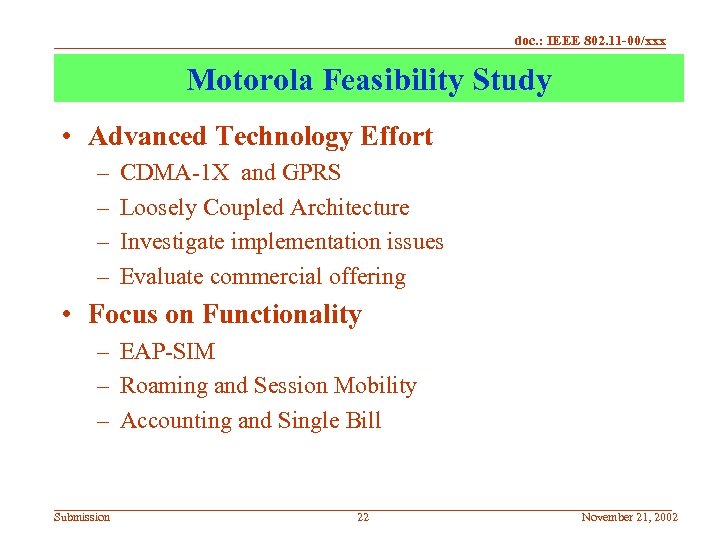 doc.: IEEE 802.11-00/xxx

Motorola Feasibility Study

• Advanced Technology Effort
– CDMA-1X and GPRS
– Loosely Coupled Architecture
– Investigate implementation issues
– Evaluate commercial offering

• Focus on Functionality
– EAP-SIM
– Roaming and Session Mobility
– Accounting and Single Bill

Submission 22 November 21, 2002